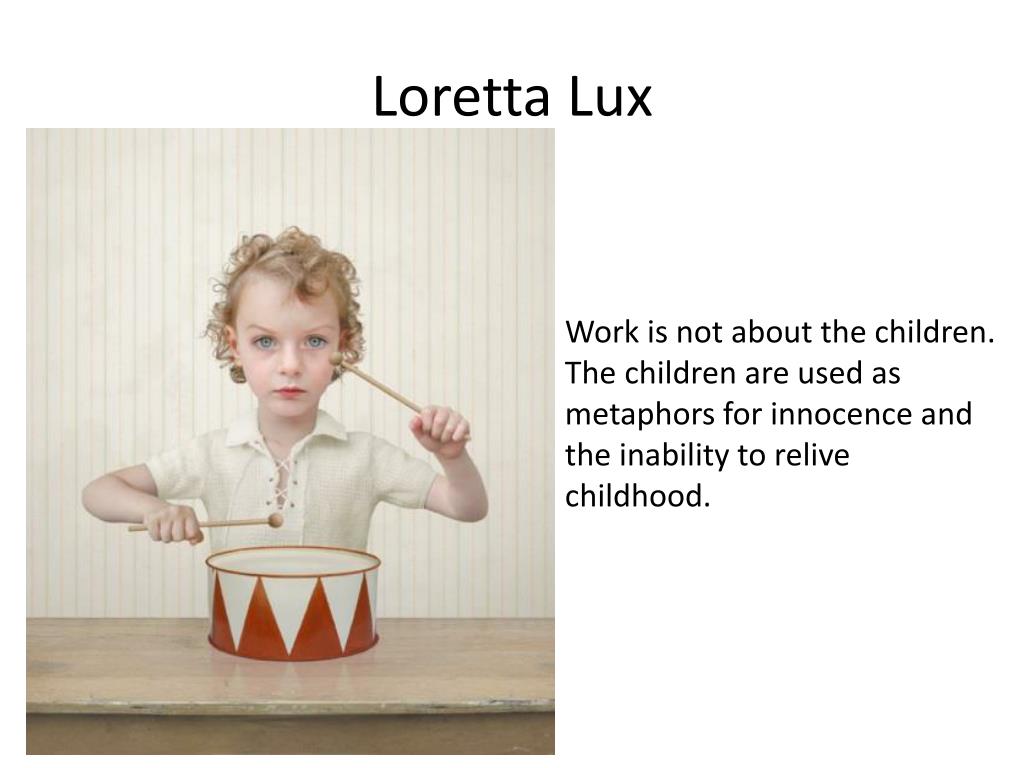 Loretta Lux

Work is not about the children. The children are used as metaphors for innocence and the inability to relive childhood.